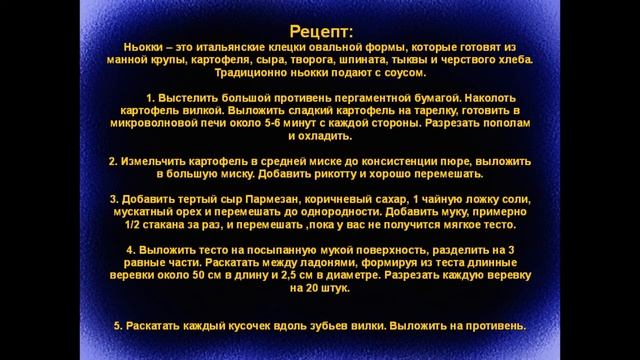 Рецепт:
Ньокки – это итальянские клецки овальной формы, которые готовят из манной крупы, картофеля, сыра, творога, шпината, тыквы и черствого хлеба. Традиционно ньокки подают с соусом.

1. Выстелить большой противень пергаментной бумагой. Наколоть картофель вилкой. Выложить сладкий картофель на тарелку, готовить в микроволновой печи около 5-6 минут с каждой стороны. Разрезать пополам и охладить.

2. Измельчить картофель в средней миске до консистенции пюре, выложить в большую миску. Добавить рикотту и хорошо перемешать.

3. Добавить тертый сыр Пармезан, коричневый сахар, 1 чайную ложку соли, мускатный орех и перемешать до однородности. Добавить муку, примерно 1/2 стакана за раз, и перемешать ,пока у вас не получится мягкое тесто.

4. Выложить тесто на посыпанную мукой поверхность, разделить на 3 равные части. Раскатать между ладонями, формируя из теста длинные веревки около 50 см в длину и 2,5 см в диаметре. Разрезать каждую веревку на 20 штук.

5. Раскатать каждый кусочек вдоль зубьев вилки. Выложить на противень.